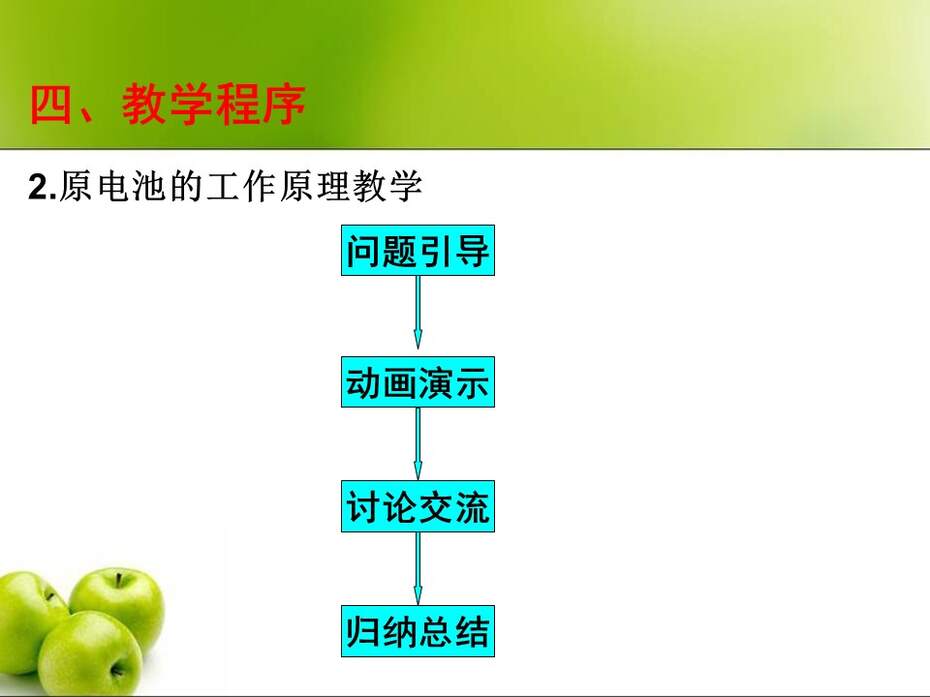 四、教学程序

2.原电池的工作原理教学

问题引导

动画演示

讨论交流

归纳总结